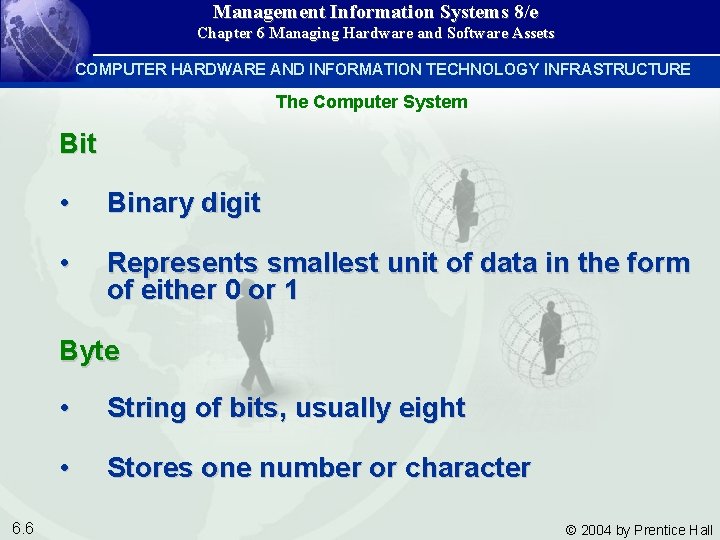 Management Information Systems 8/e
Chapter 6 Managing Hardware and Software Assets

COMPUTER HARDWARE AND INFORMATION TECHNOLOGY INFRASTRUCTURE

The Computer System

Bit

• Binary digit

• Represents smallest unit of data in the form of either 0 or 1

Byte

• String of bits, usually eight

• Stores one number or character

6.6

© 2004 by Prentice Hall